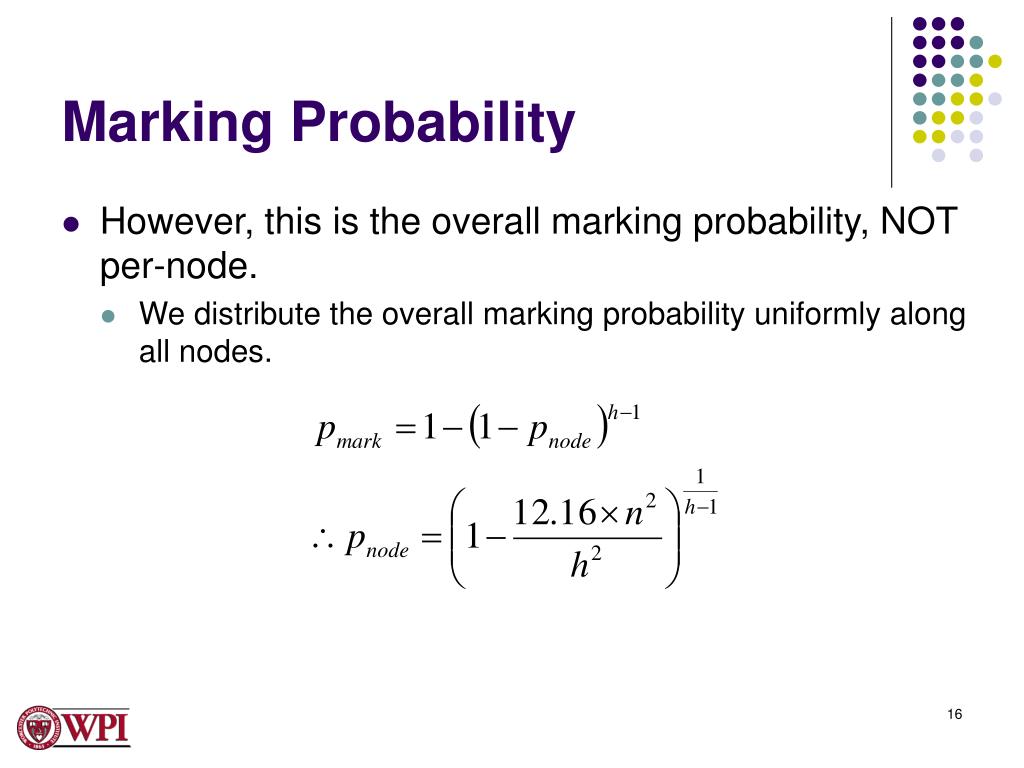 Marking Probability

However, this is the overall marking probability, NOT per-node.

We distribute the overall marking probability uniformly along all nodes.

$p_{mark} = 1 - (1 - p_{node})^{h-1}$

$\therefore p_{node} = \left(1 - \frac{12.16 \times n^2}{h^2}\right)^{\frac{1}{h-1}}$

WPI

16